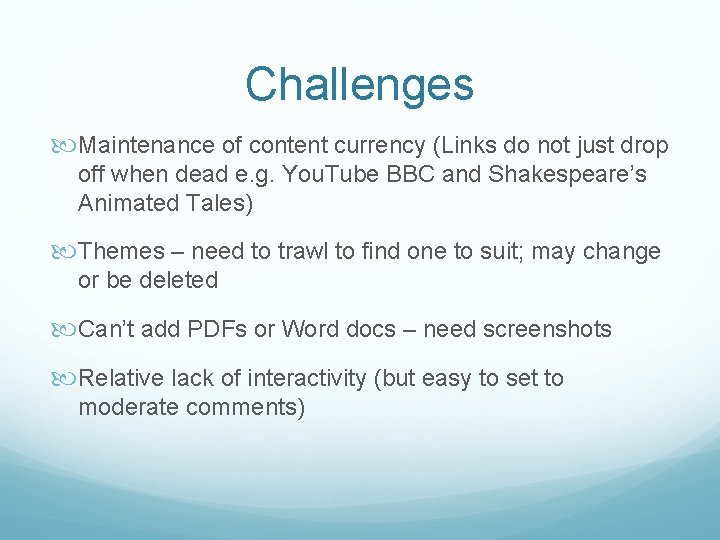 Challenges

Maintenance of content currency (Links do not just drop off when dead e.g. YouTube BBC and Shakespeare’s Animated Tales)

Themes – need to trawl to find one to suit; may change or be deleted

Can’t add PDFs or Word docs – need screenshots

Relative lack of interactivity (but easy to set to moderate comments)